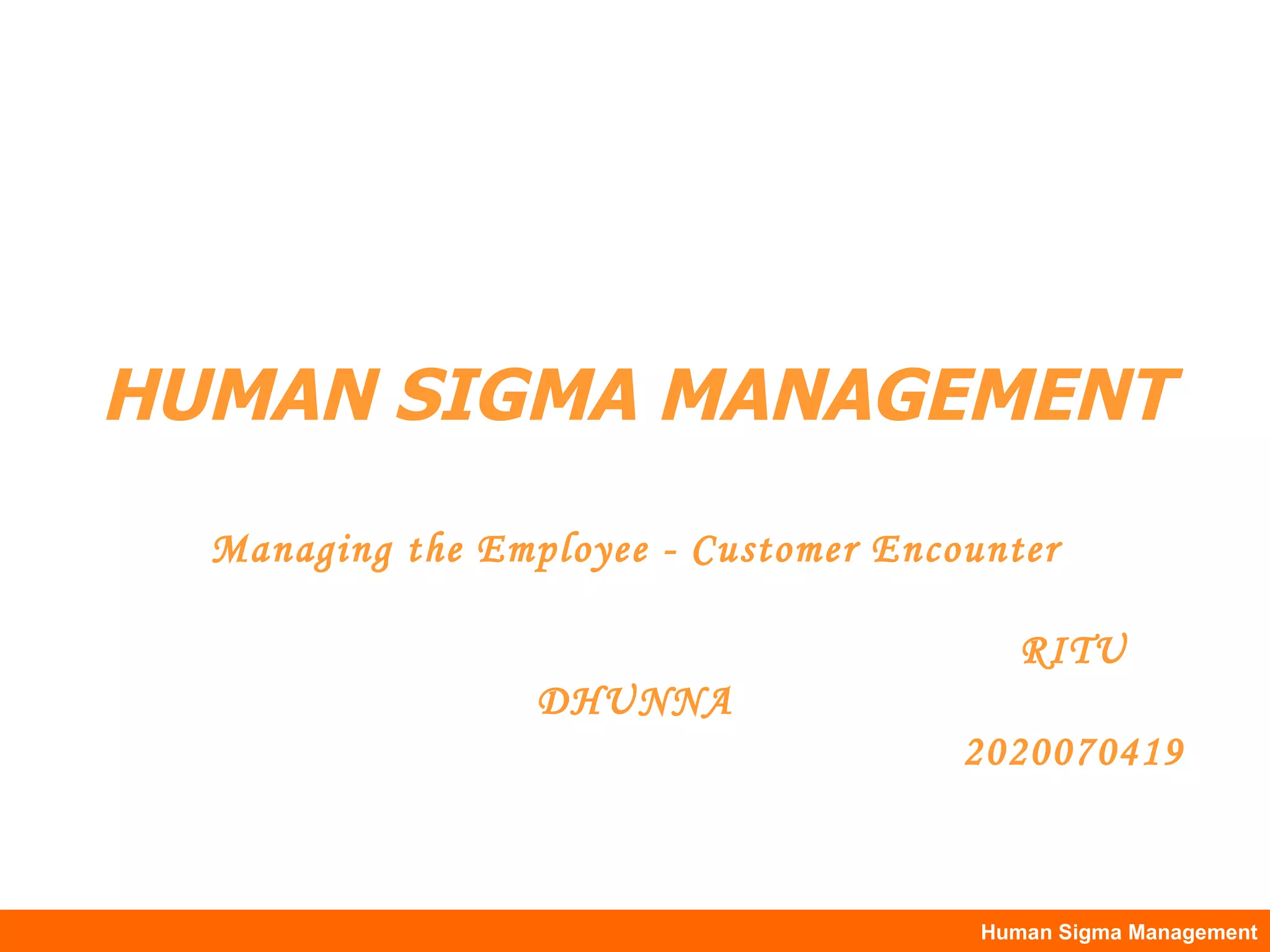 HUMAN SIGMA MANAGEMENT

Managing the Employee - Customer Encounter

RITU

DHUNNA

2020070419

Human Sigma Management